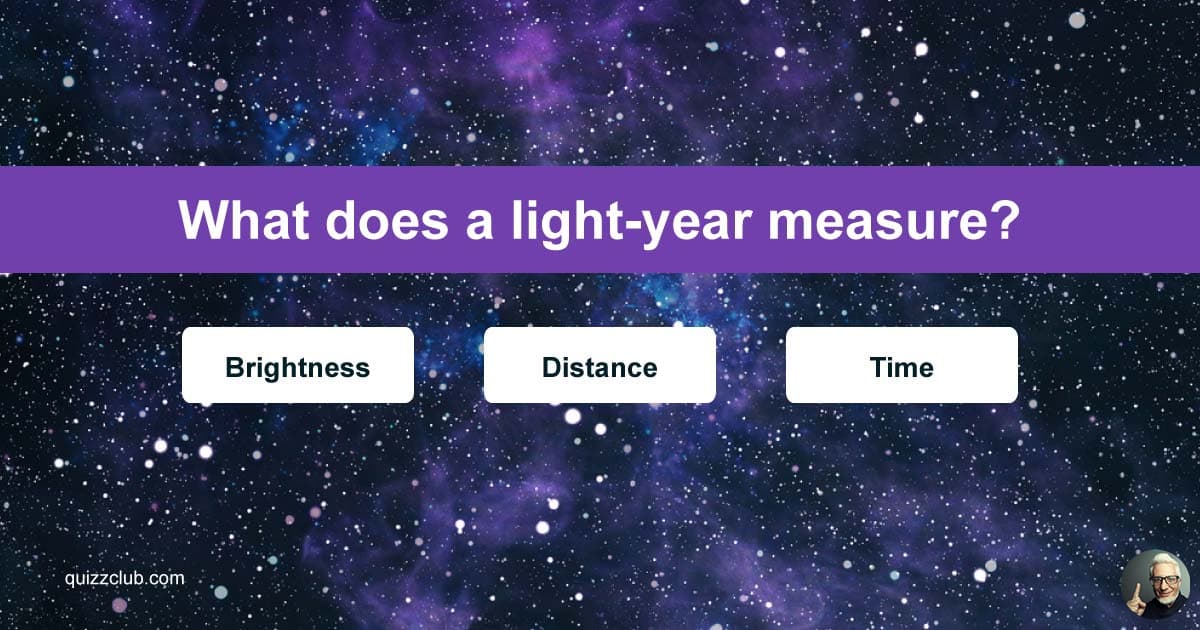 What does a light-year measure?

Brightness

Distance

Time

quizzclub.com